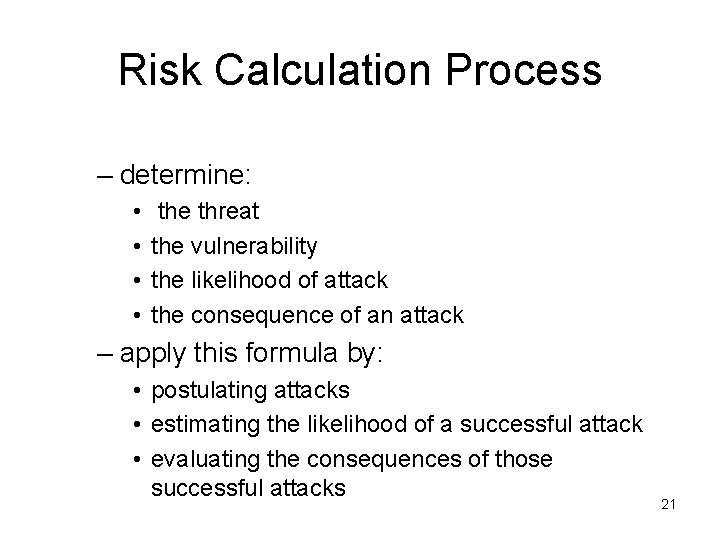 Risk Calculation Process

– determine:
• the threat
• the vulnerability
• the likelihood of attack
• the consequence of an attack
– apply this formula by:
• postulating attacks
• estimating the likelihood of a successful attack
• evaluating the consequences of those successful attacks

21